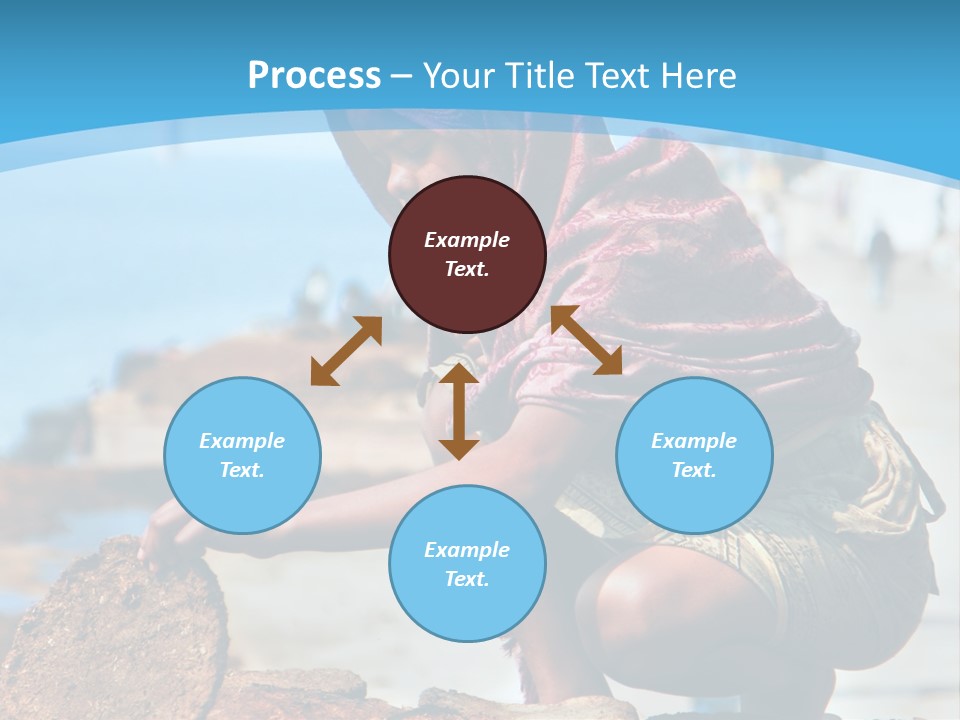 Process – Your Title Text Here

Example Text.

Example Text.

Example Text.

Example Text.